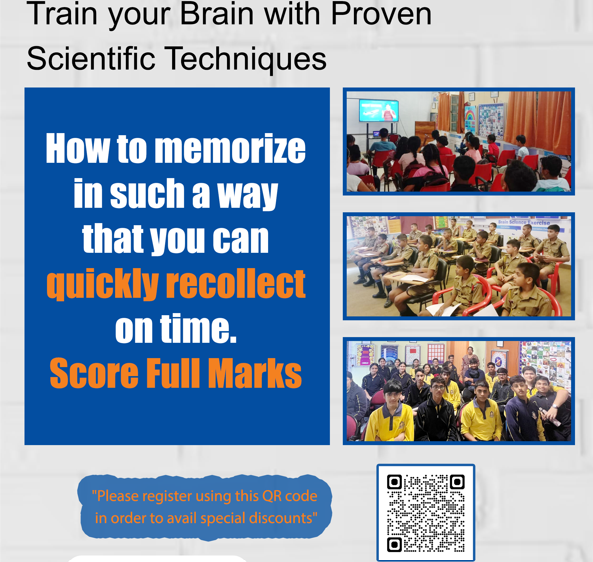 Train your Brain with Proven Scientific Techniques

How to memorize in such a way that you can quickly recollect on time.
Score Full Marks

Brain Science Exercise

"Please register using this QR code in order to avail special discounts"